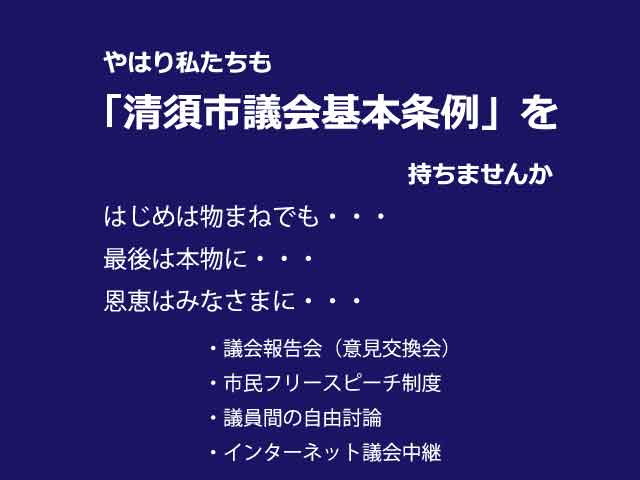 やはり私たちも

「清須市議会基本条例」を

持ちませんか

はじめは物まねでも・・・

最後は本物に・・・

恩恵はみなさまに・・・

・議会報告会（意見交換会）

・市民フリースピーチ制度

・議員間の自由討論

・インターネット議会中継